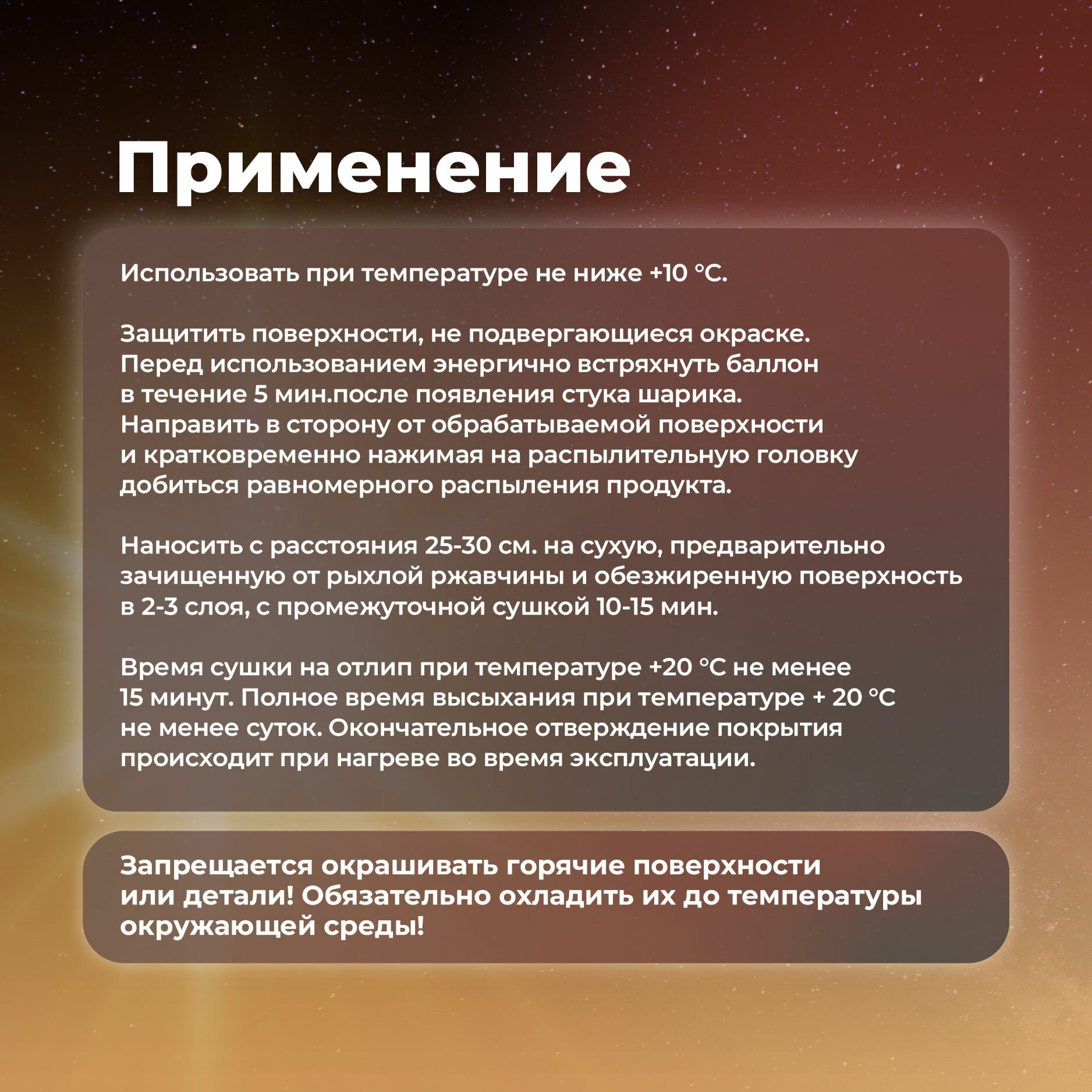 Применение

Использовать при температуре не ниже +10 °С.

Защитить поверхности, не подвергающиеся окраске. Перед использованием энергично встряхнуть баллон в течение 5 мин.после появления стука шарика. Направить в сторону от обрабатываемой поверхности и кратковременно нажимая на распылительную головку добиться равномерного распыления продукта.

Наносить с расстояния 25-30 см. на сухую, предварительно зачищенную от рыхлой ржавчины и обезжиренную поверхность в 2-3 слоя, с промежуточной сушкой 10-15 мин.

Время сушки на отлип при температуре +20 °С не менее 15 минут. Полное время высыхания при температуре + 20 °С не менее суток. Окончательное отверждение покрытия происходит при нагреве во время эксплуатации.

Запрещается окрашивать горячие поверхности или детали! Обязательно охладить их до температуры окружающей среды!